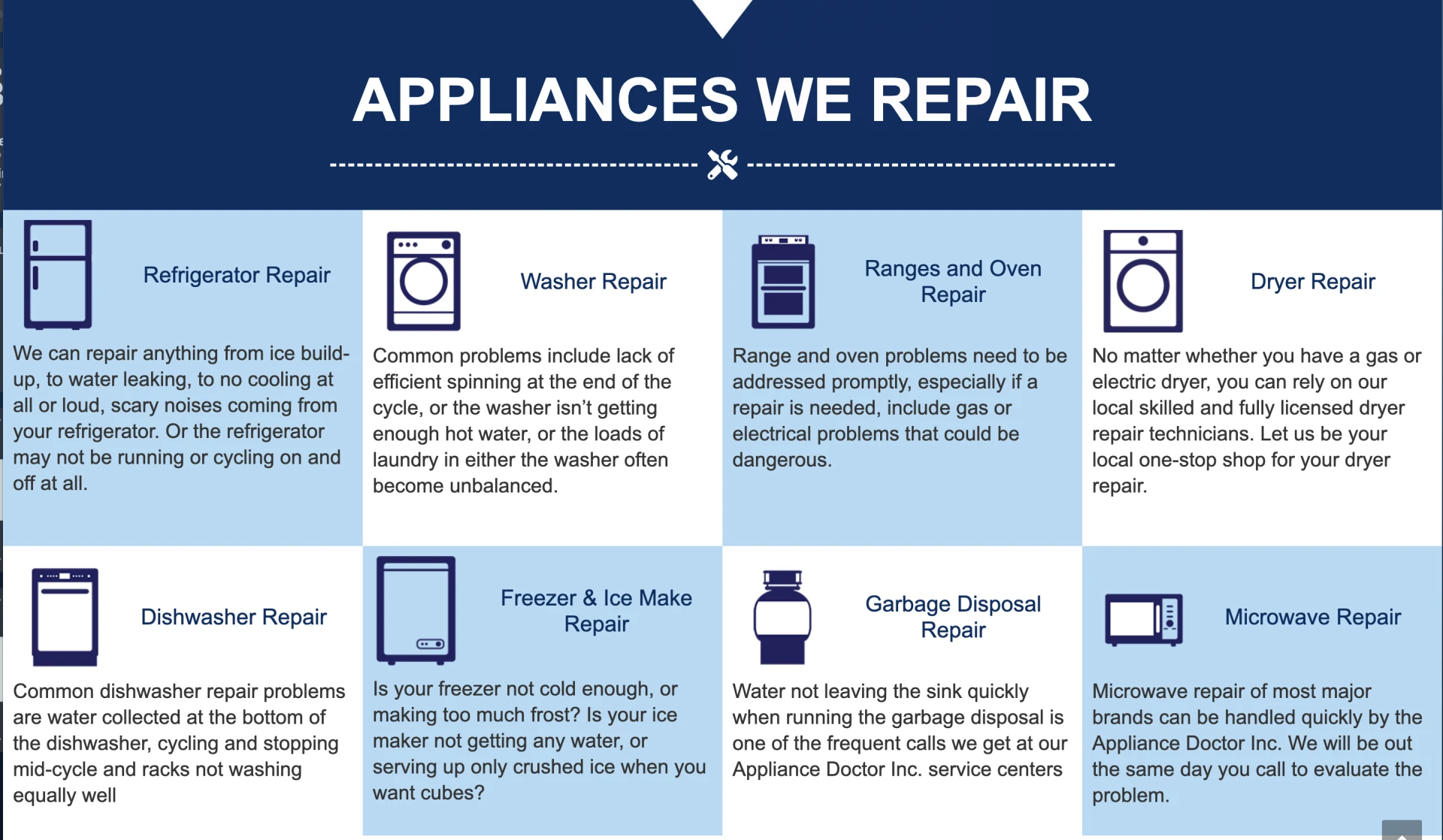 APPLIANCES WE REPAIR

Refrigerator Repair

We can repair anything from ice build-up, to water leaking, to no cooling at all or loud, scary noises coming from your refrigerator. Or the refrigerator may not be running or cycling on and off at all.

Washer Repair

Common problems include lack of efficient spinning at the end of the cycle, or the washer isn't getting enough hot water, or the loads of laundry in either the washer often become unbalanced.

Ranges and Oven Repair

Range and oven problems need to be addressed promptly, especially if a repair is needed, include gas or electrical problems that could be dangerous.

Dryer Repair

No matter whether you have a gas or electric dryer, you can rely on our local skilled and fully licensed dryer repair technicians. Let us be your local one-stop shop for your dryer repair.

Dishwasher Repair

Common dishwasher repair problems are water collected at the bottom of the dishwasher, cycling and stopping mid-cycle and racks not washing equally well

Freezer & Ice Make Repair

Is your freezer not cold enough, or making too much frost? Is your ice maker not getting any water, or serving up only crushed ice when you want cubes?

Garbage Disposal Repair

Water not leaving the sink quickly when running the garbage disposal is one of the frequent calls we get at our Appliance Doctor Inc. service centers

Microwave Repair

Microwave repair of most major brands can be handled quickly by the Appliance Doctor Inc. We will be out the same day you call to evaluate the problem.